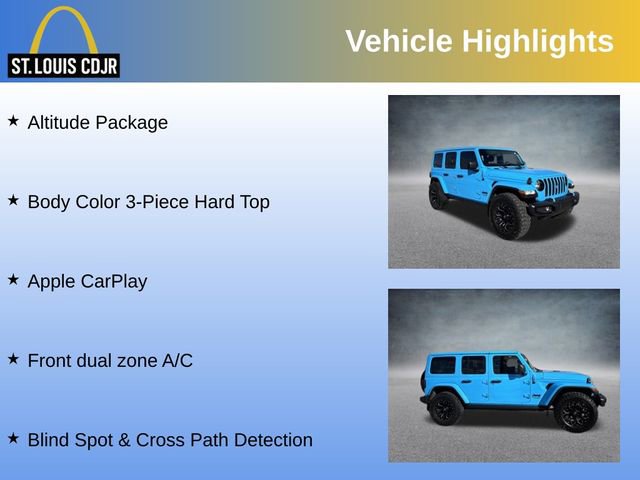 ST. LOUIS CDJR

Vehicle Highlights

★ Altitude Package

★ Body Color 3-Piece Hard Top

★ Apple CarPlay

★ Front dual zone A/C

★ Blind Spot & Cross Path Detection